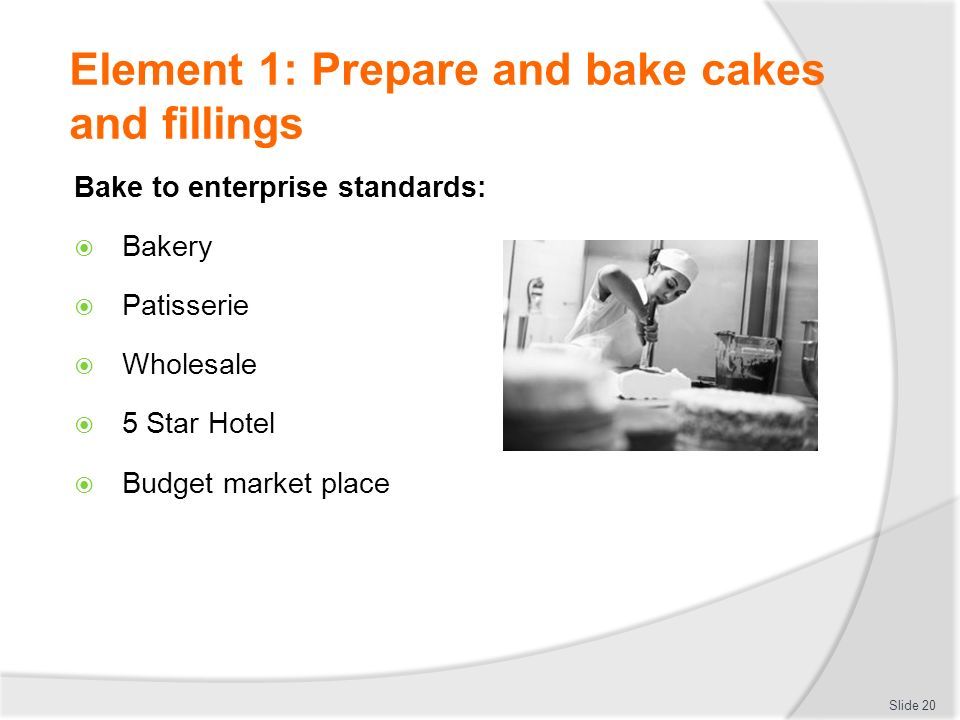 Element 1: Prepare and bake cakes and fillings

Bake to enterprise standards:

Bakery

Patisserie

Wholesale

5 Star Hotel

Budget market place

Slide 20